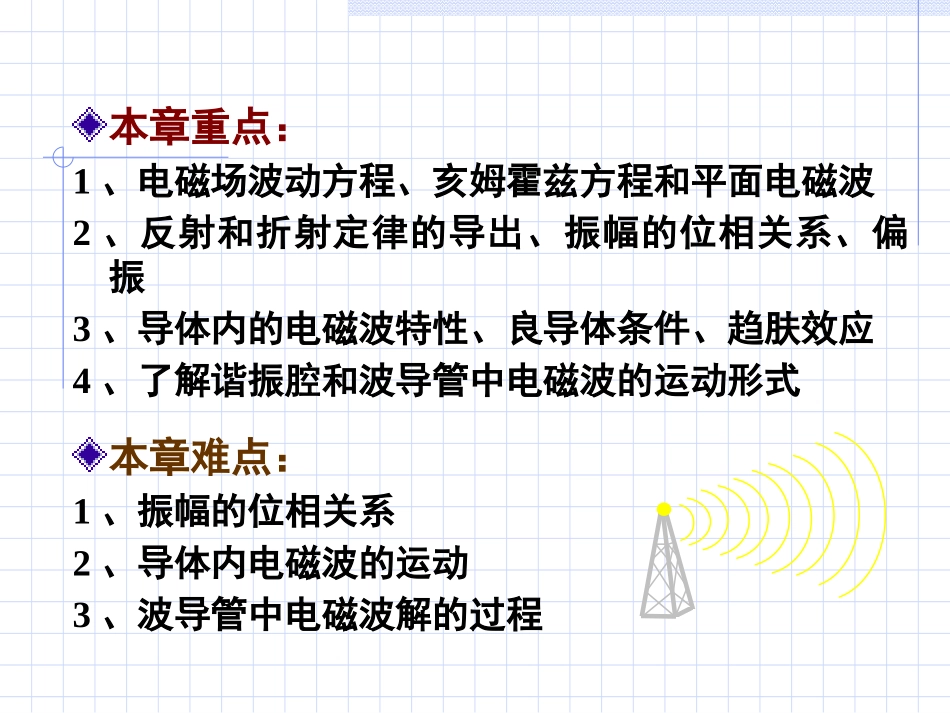 本章重点：

1、电磁场波动方程、亥姆霍兹方程和平面电磁波
2、反射和折射定律的导出、振幅的位相关系、偏振
3、导体内的电磁波特性、良导体条件、趋肤效应
4、了解谐振腔和波导管中电磁波的运动形式

本章难点：

1、振幅的位相关系
2、导体内电磁波的运动
3、波导管中电磁波解的过程